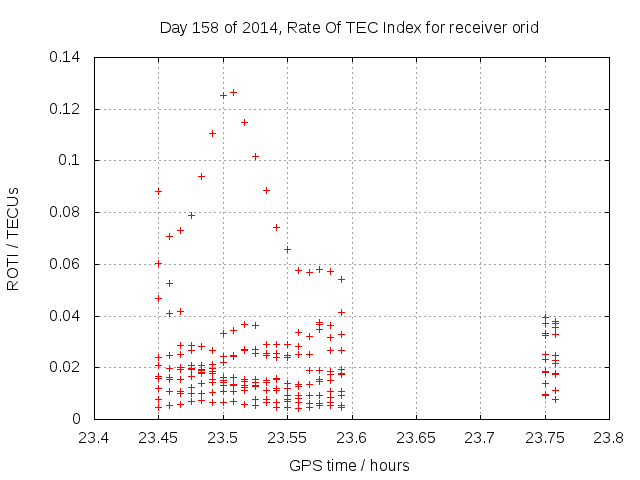 Day 158 of 2014, Rate Of TEC Index for receiver orid

ROTI / TECUs

0.14
0.12
0.1
0.08
0.06
0.04
0.02
0

23.4
23.45
23.5
23.55
23.6
23.65
23.7
23.75
23.8

GPS time / hours